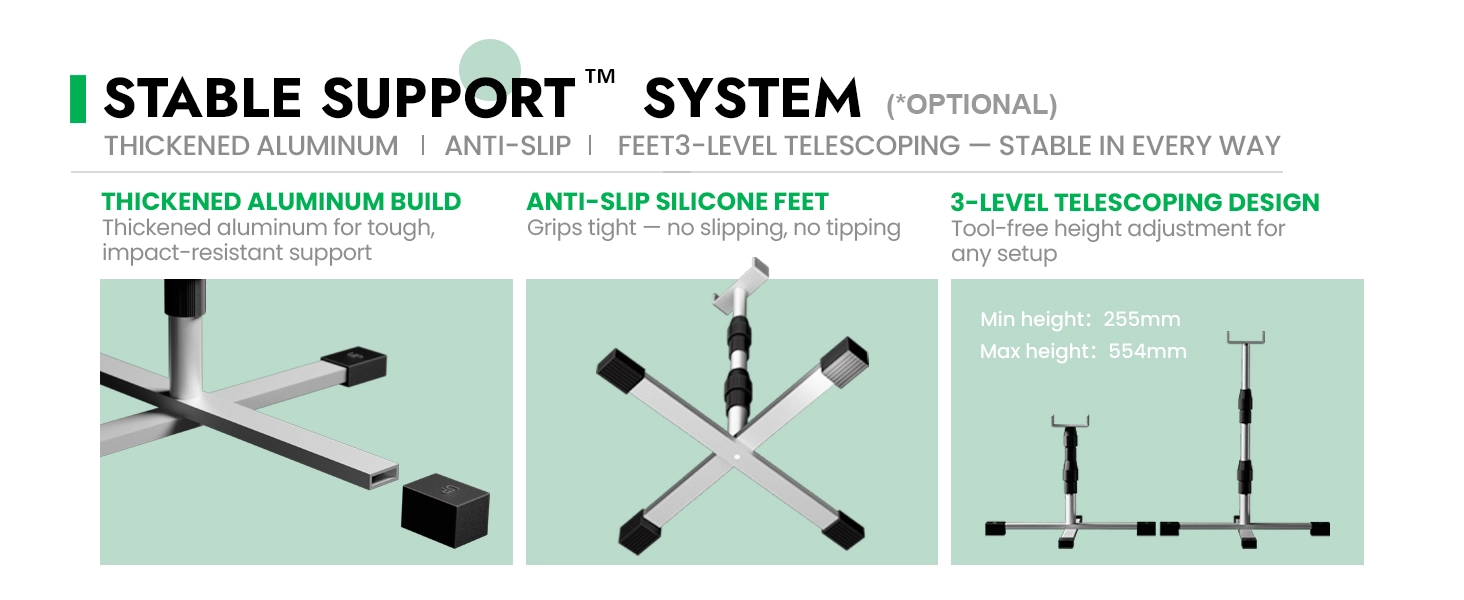 STABLE SUPPORT™ SYSTEM (*OPTIONAL)

THICKENED ALUMINUM | ANTI-SLIP | FEET3-LEVEL TELESCOPING — STABLE IN EVERY WAY

THICKENED ALUMINUM BUILD
Thickened aluminum for tough, impact-resistant support

ANTI-SLIP SILICONE FEET
Grips tight — no slipping, no tipping

3-LEVEL TELESCOPING DESIGN
Tool-free height adjustment for any setup

Min height: 255mm
Max height: 554mm